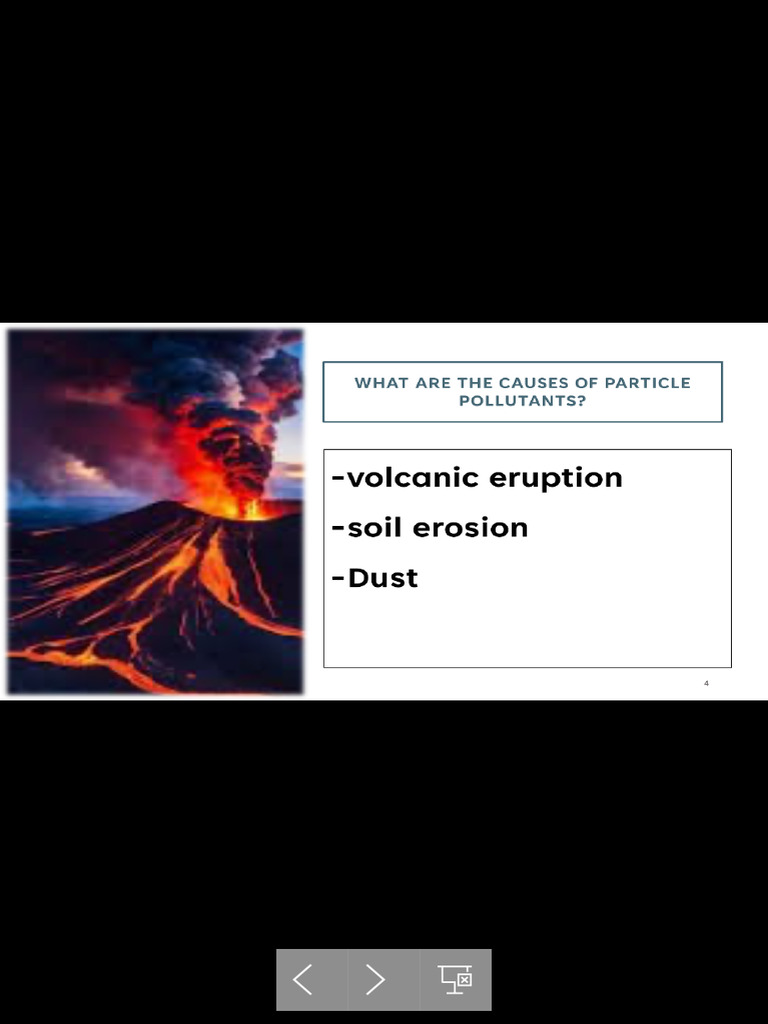 WHAT ARE THE CAUSES OF PARTICLE POLLUTANTS?

-volcanic eruption
-soil erosion
-Dust

4